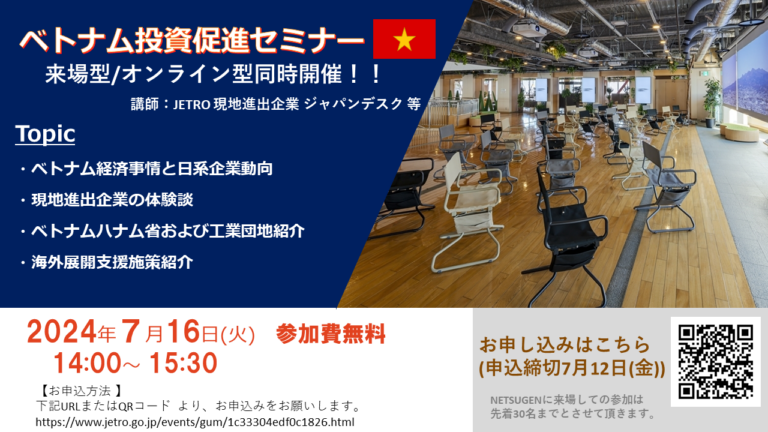 ベトナム投資促進セミナー

来場型/オンライン型同時開催！！

講師：JETRO 現地進出企業 ジャパンデスク 等

Topic

・ベトナム経済事情と日系企業動向

・現地進出企業の体験談

・ベトナムハナム省および工業団地紹介

・海外展開支援施策紹介

2024年 7月16日(火) 参加費無料

14:00～ 15:30

【お申込方法 】
下記URLまたはQRコード より、お申込みをお願いします。
https://www.jetro.go.jp/events/gum/1c33304edf0c1826.html

お申し込みはこちら
(申込締切7月12日(金))

NETSUGENに来場しての参加は
先着30名までとさせて頂きます。